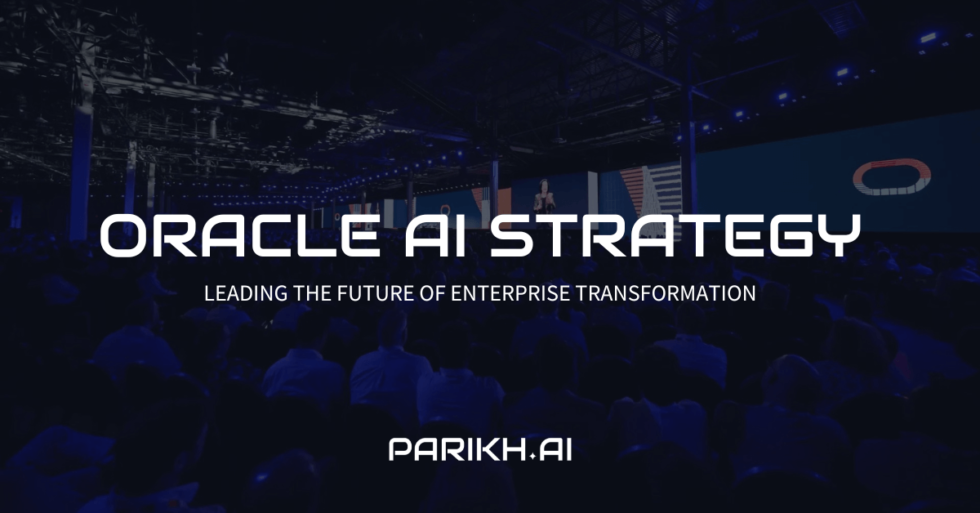 ORACLE AI STRATEGY

LEADING THE FUTURE OF ENTERPRISE TRANSFORMATION

PARIKH.AI